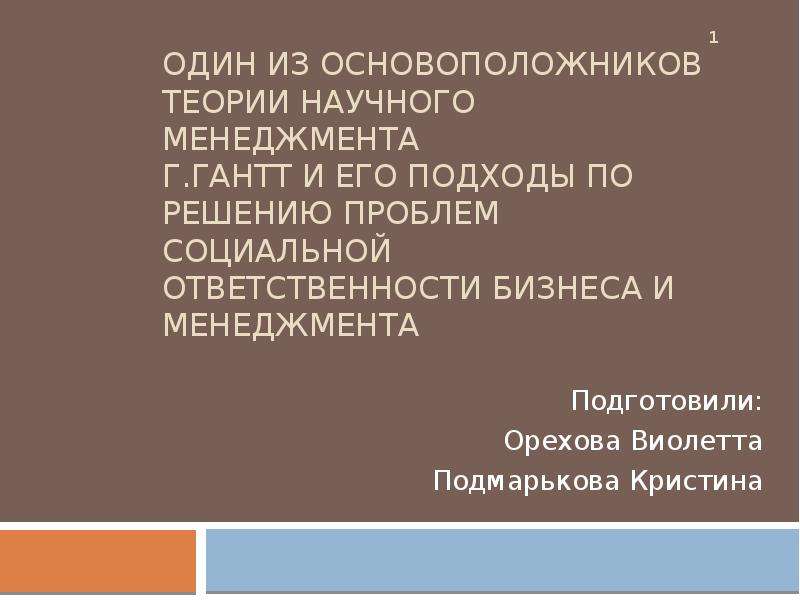 1

ОДИН ИЗ ОСНОВОПОЛОЖНИКОВ ТЕОРИИ НАУЧНОГО МЕНЕДЖМЕНТА Г.ГАНТТ И ЕГО ПОДХОДЫ ПО РЕШЕНИЮ ПРОБЛЕМ СОЦИАЛЬНОЙ ОТВЕТСТВЕННОСТИ БИЗНЕСА И МЕНЕДЖМЕНТА

Подготовили:
Орехова Виолетта
Подмарькова Кристина